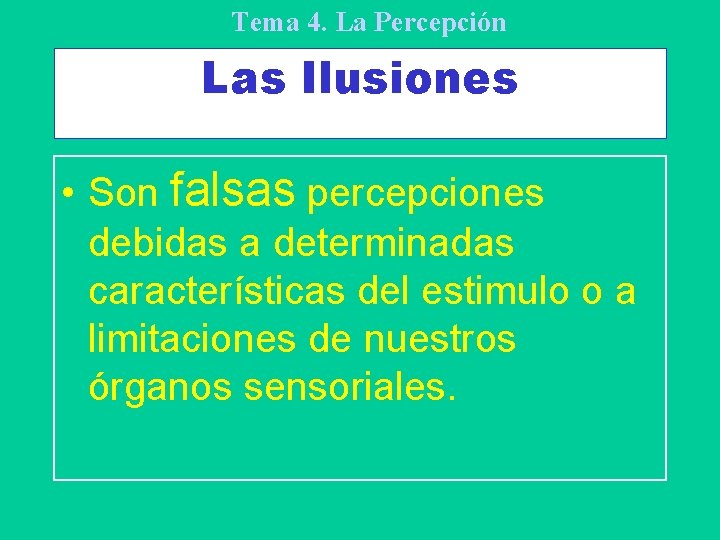 Tema 4. La Percepción

Las Ilusiones

• Son falsas percepciones debidas a determinadas características del estimulo o a limitaciones de nuestros órganos sensoriales.